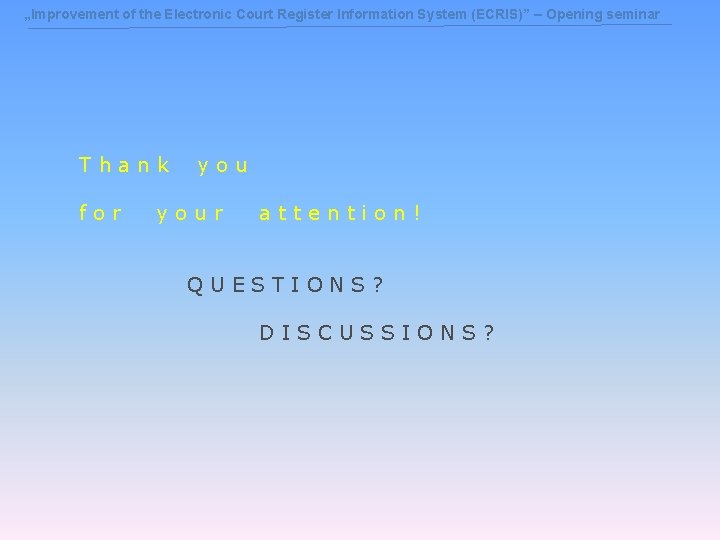 „Improvement of the Electronic Court Register Information System (ECRIS)” – Opening seminar

Thank you

for your attention!

QUESTIONS?

DISCUSSIONS?